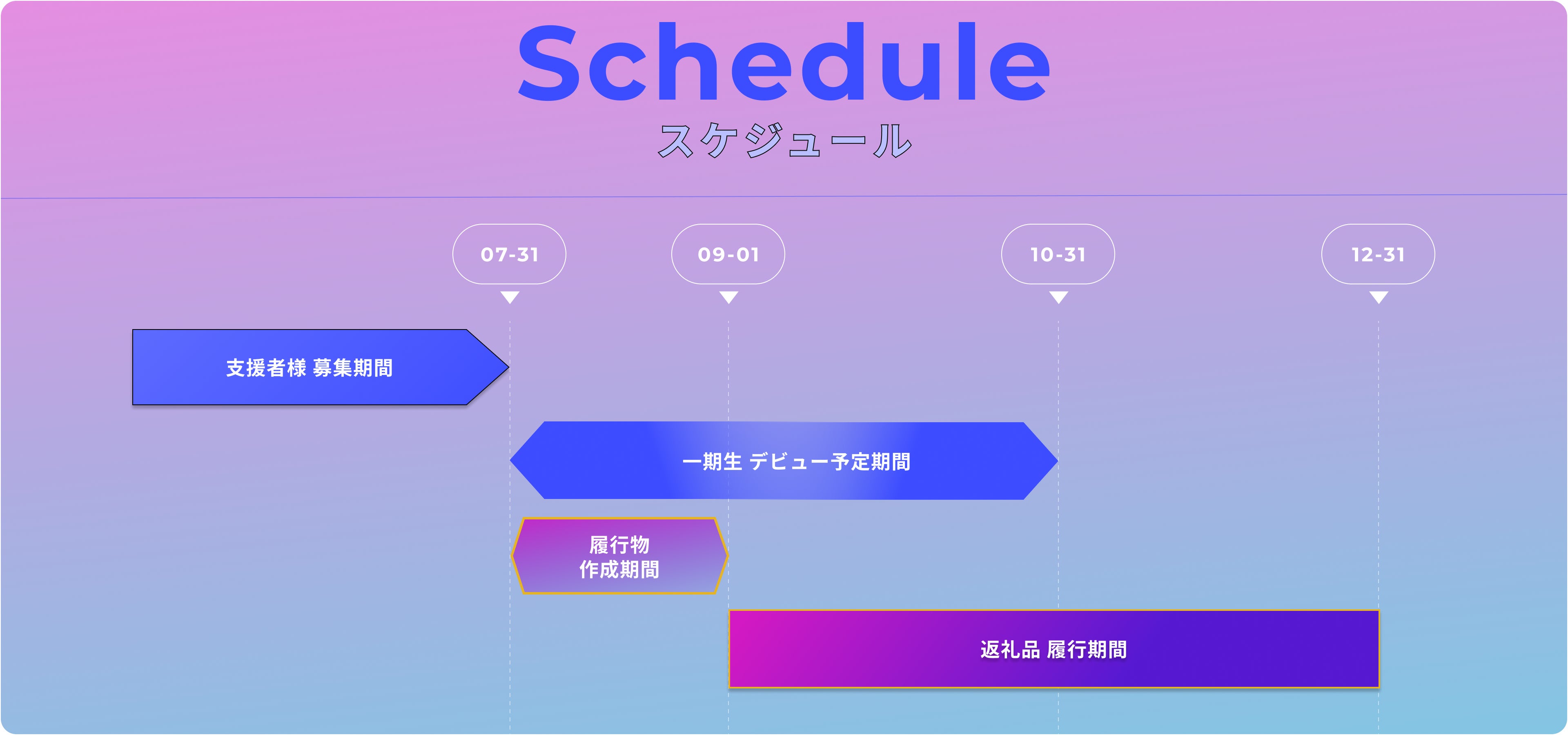 Schedule
スケジュール

07-31
09-01
10-31
12-31

支援者様 募集期間

一期生 デビュー予定期間

履行物
作成期間

返礼品 履行期間